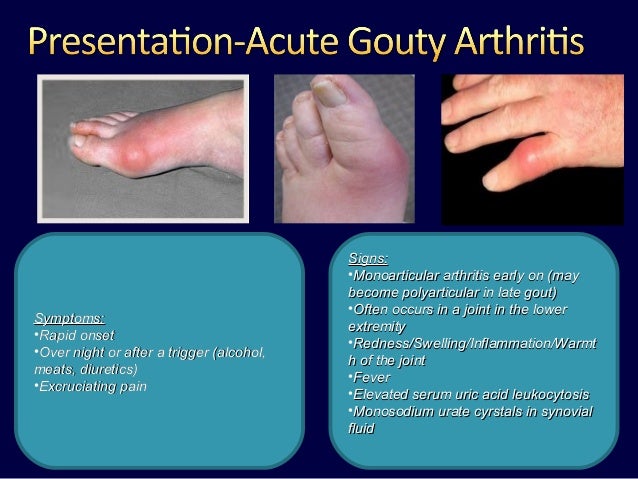 Presentation-Acute Gouty Arthritis

Symptoms:
•Rapid onset
•Over night or after a trigger (alcohol, meats, diuretics)
•Excruciating pain

Signs:
•Monoarticular arthritis early on (may become polyarticular in late gout)
•Often occurs in a joint in the lower extremity
•Redness/Swelling/Inflammation/Warmth of the joint
•Fever
•Elevated serum uric acid leukocytosis
•Monosodium urate cyrstals in synovial fluid